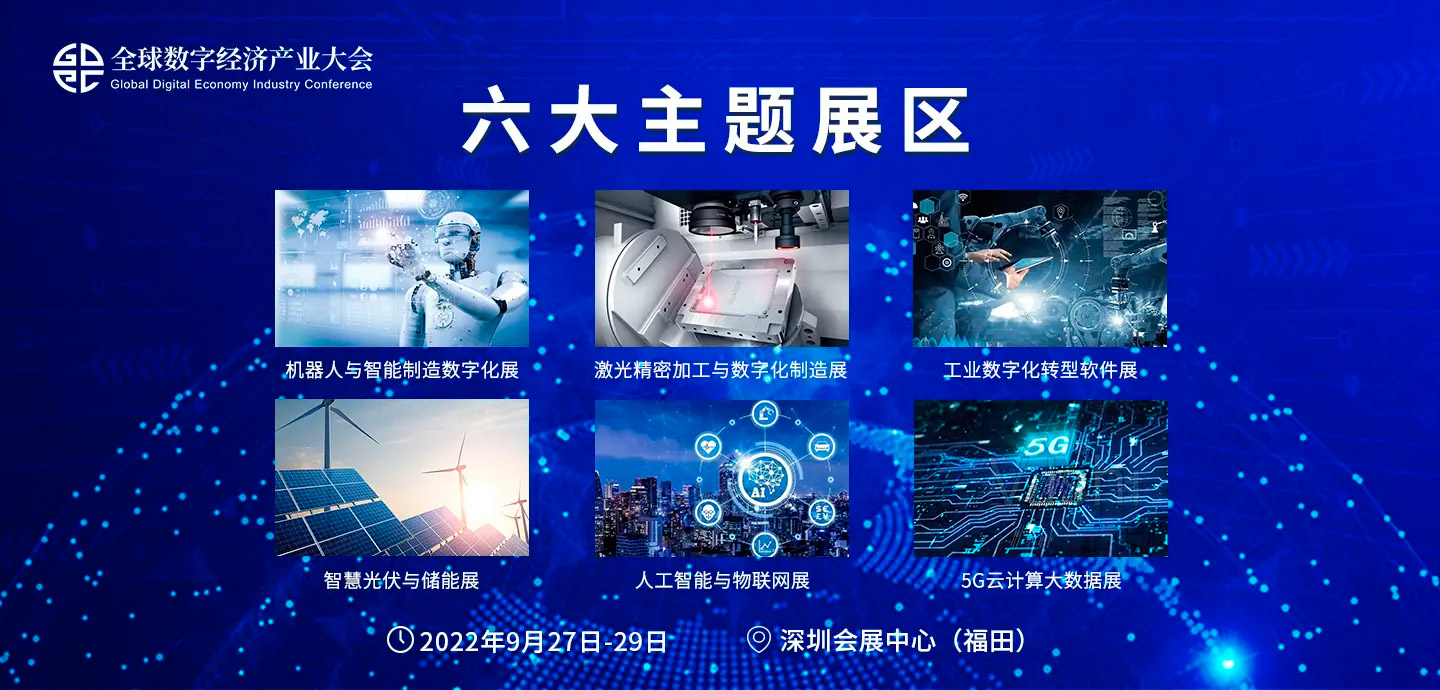 全球数字经济产业大会
Global Digital Economy Industry Conference

六大主题展区

机器人与智能制造数字化展

激光精密加工与数字化制造展

工业数字化转型软件展

智慧光伏与储能展

AI

人工智能与物联网展

5G

5G云计算大数据展

2022年9月27日-29日

深圳会展中心（福田）